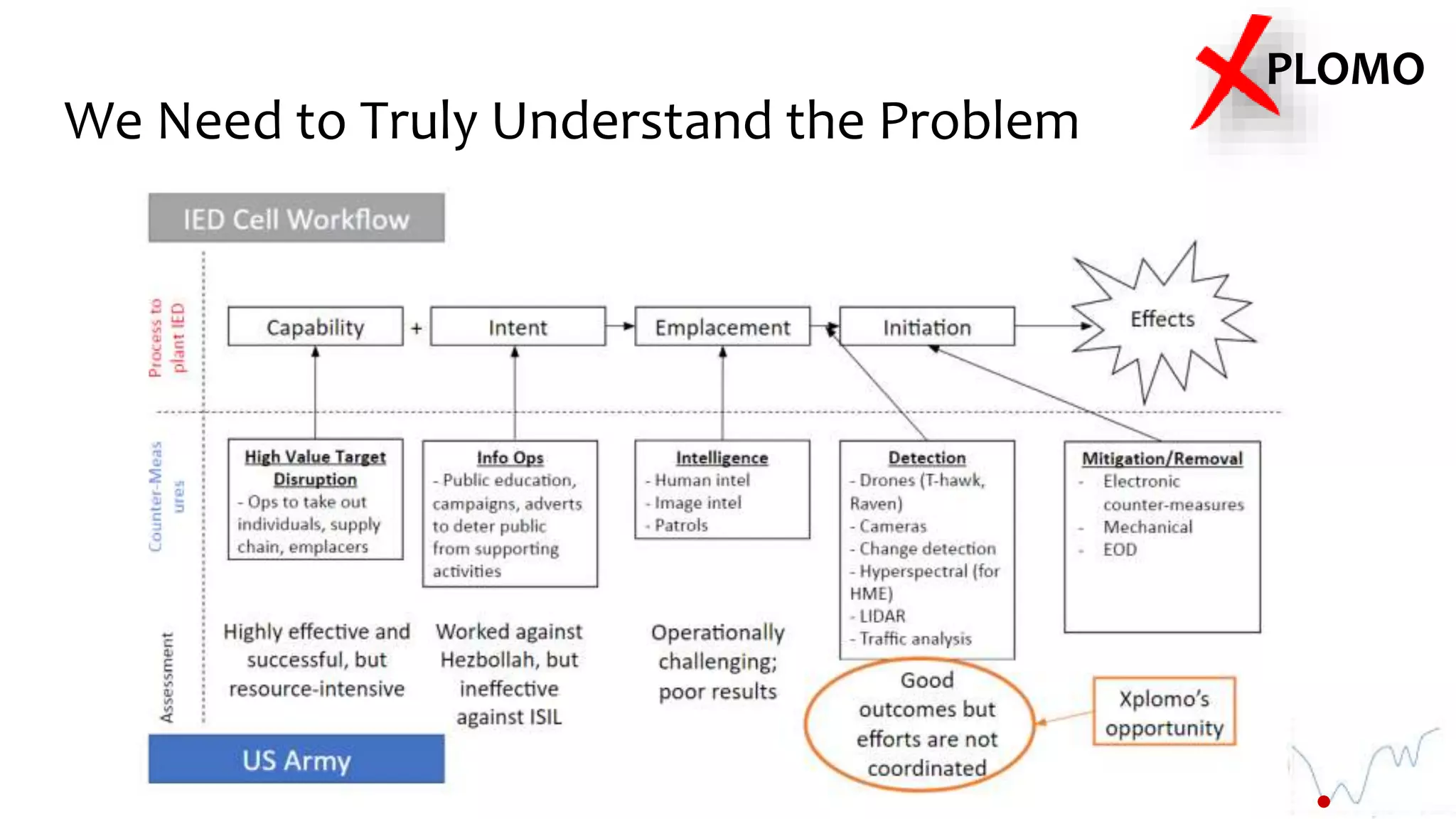 XPLOMO

We Need to Truly Understand the Problem

IED Cell Workflow

Process to plant IED

Capability + Intent Emplacement Initiation Effects

Counter-Measures

High Value Target Disruption
- Ops to take out individuals, supply chain, emplacers

Info Ops
- Public education, campaigns, adverts to deter public from supporting activities

Intelligence
- Human intel
- Image intel
- Patrols

Detection
- Drones (T-hawk, Raven)
- Cameras
- Change detection
- Hyperspectral (for HME)
- LIDAR
- Traffic analysis

Mitigation/Removal
- Electronic counter-measures
- Mechanical
- EOD

Assessment

Highly effective and successful, but resource-intensive

Worked against Hezbollah, but ineffective against ISIL

Operationally challenging; poor results

Good outcomes but efforts are not coordinated

Xplomo's opportunity

US Army